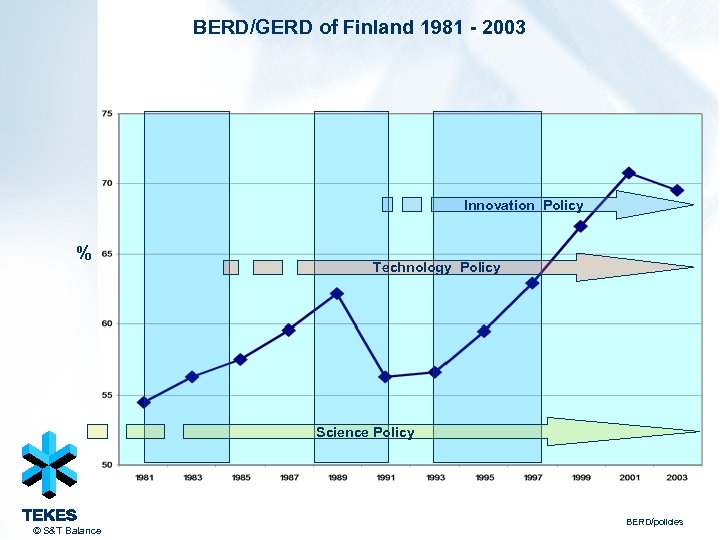 BERD/GERD of Finland 1981 - 2003

%

75
70
65
60
55
50

Innovation Policy
Technology Policy
Science Policy

1981 1983 1985 1987 1989 1991 1993 1995 1997 1999 2001 2003

TEKES
© S&T Balance

BERD/policies